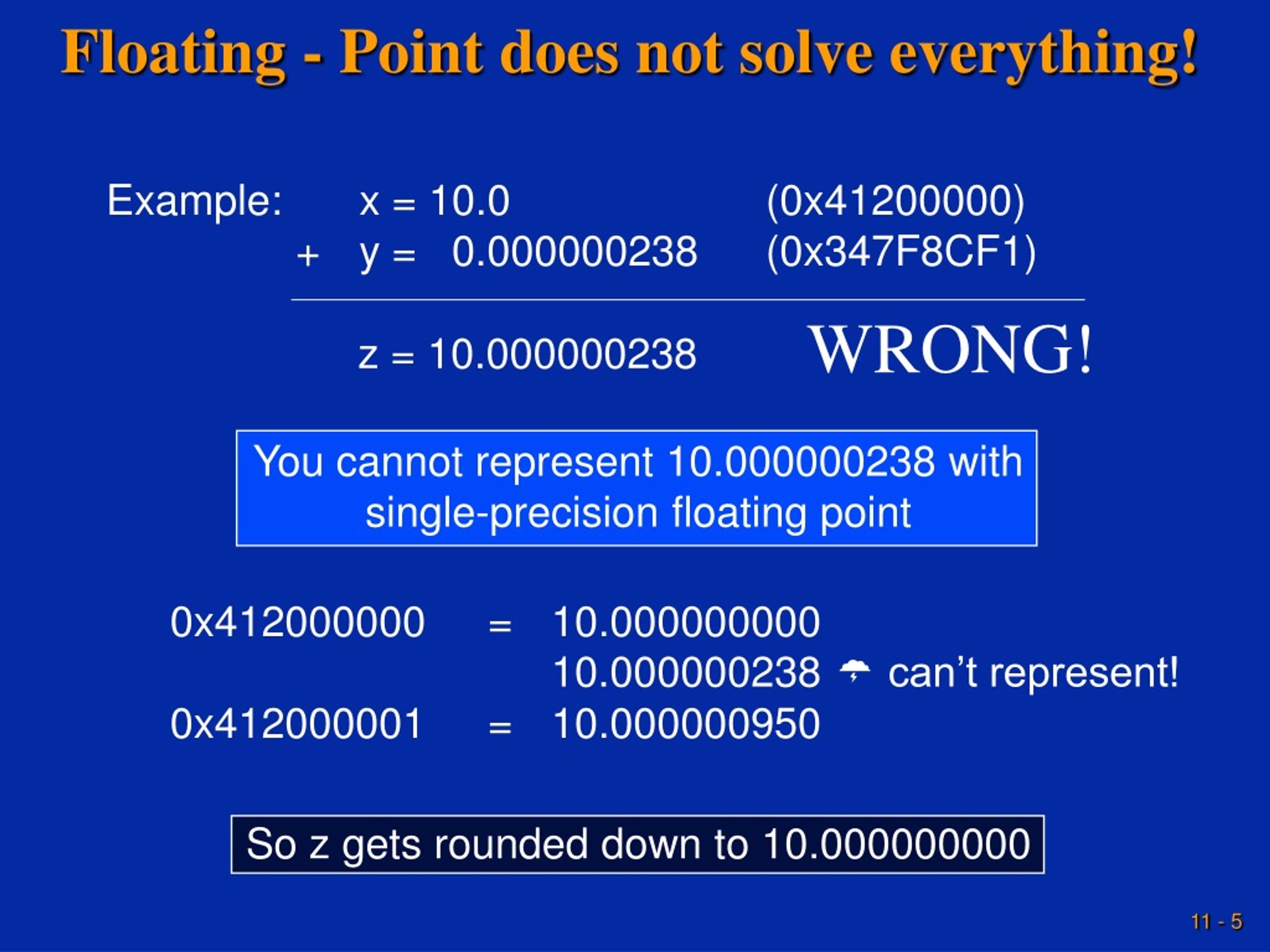 Floating - Point does not solve everything!

Example: x = 10.0 (0x41200000)
+ y = 0.000000238 (0x347F8CF1)

z = 10.000000238 WRONG!

You cannot represent 10.000000238 with single-precision floating point

0x412000000 = 10.000000000
10.000000238 can't represent!
0x412000001 = 10.000000950

So z gets rounded down to 10.000000000

11 - 5